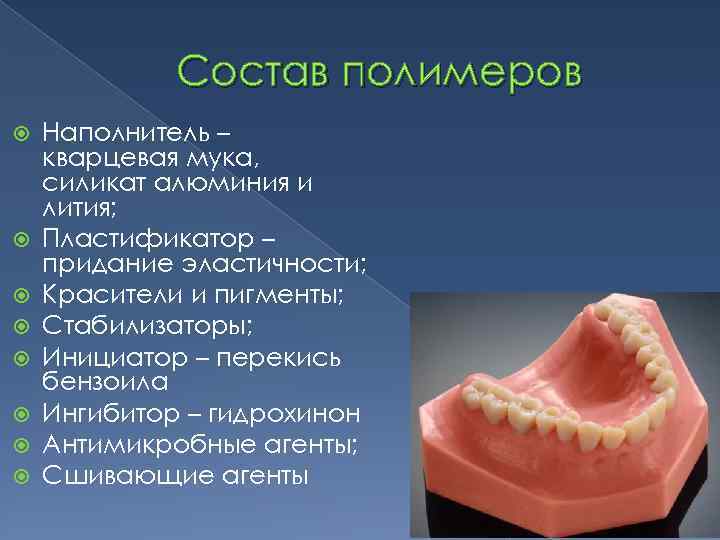 Состав полимеров

Наполнитель – кварцевая мука, силикат алюминия и лития;
Пластификатор – придание эластичности;
Красители и пигменты;
Стабилизаторы;
Инициатор – перекись бензоила
Ингибитор – гидрохинон
Антимикробные агенты;
Сшивающие агенты